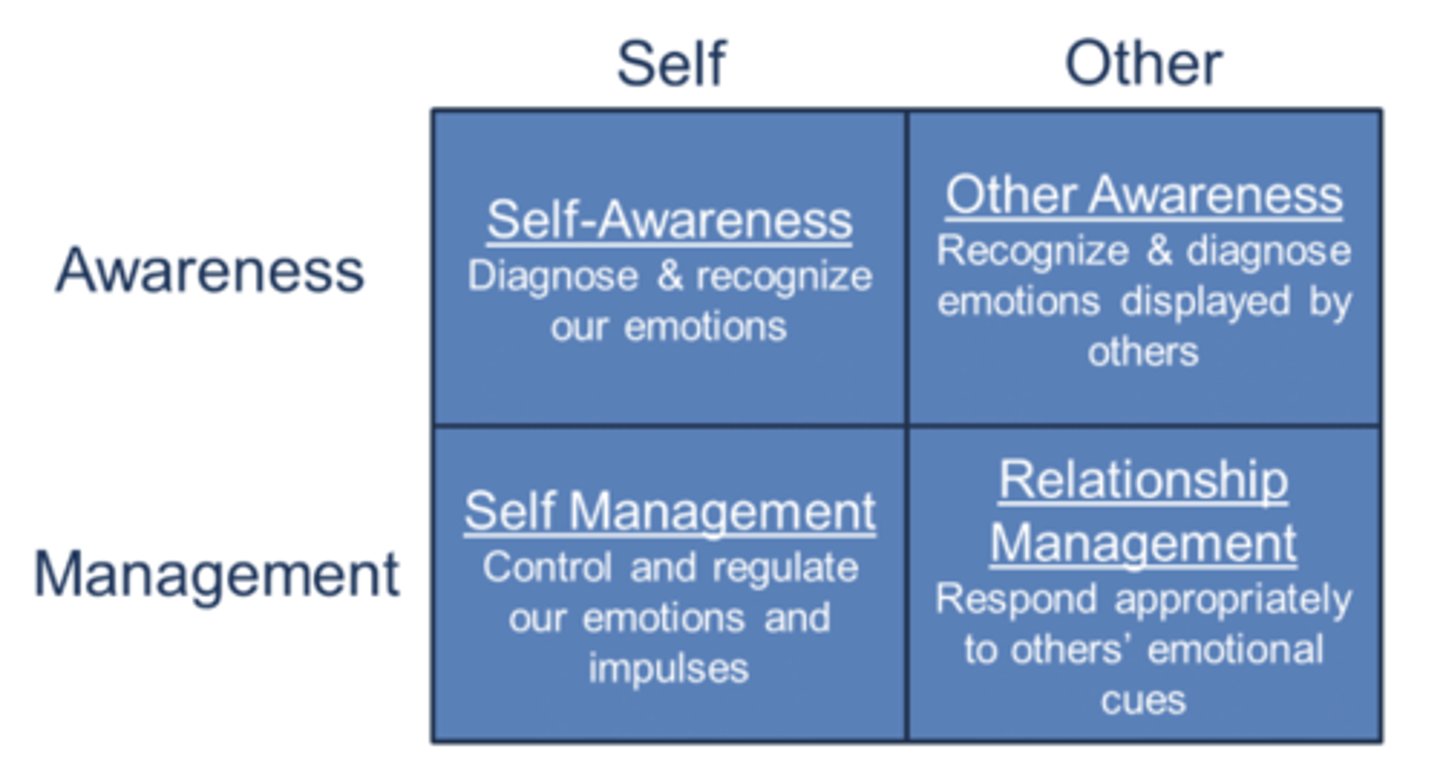 | | Self | Other |
|---|---|---|
| Awareness | Self-Awareness Diagnose & recognize our emotions | Other Awareness Recognize & diagnose emotions displayed by others |
| Management | Self Management Control and regulate our emotions and impulses | Relationship Management Respond appropriately to others' emotional cues |